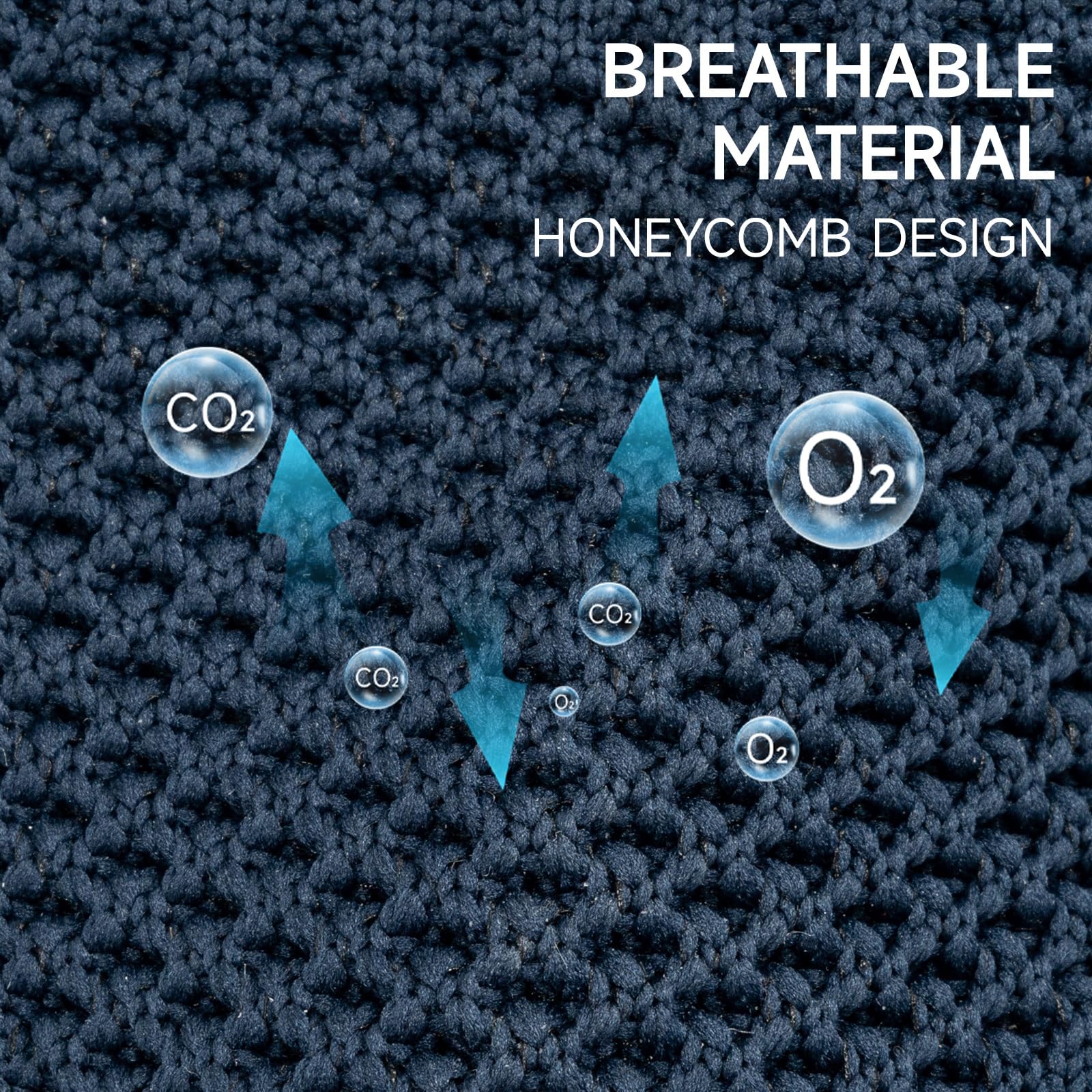 BREATHABLE MATERIAL
HONEYCOMB DESIGN

$CO_2$

$O_2$

$CO_2$

$CO_2$

$O_2$

$O_2$